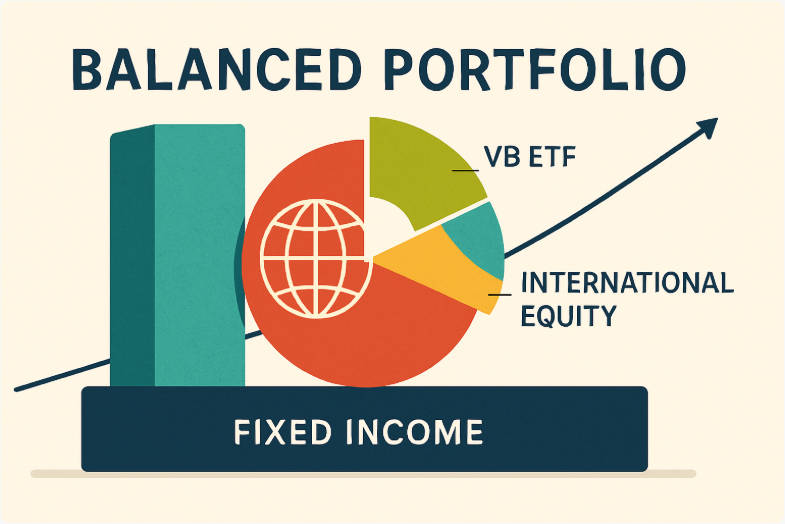 BALANCED PORTFOLIO

VB ETF

INTERNATIONAL EQUITY

FIXED INCOME